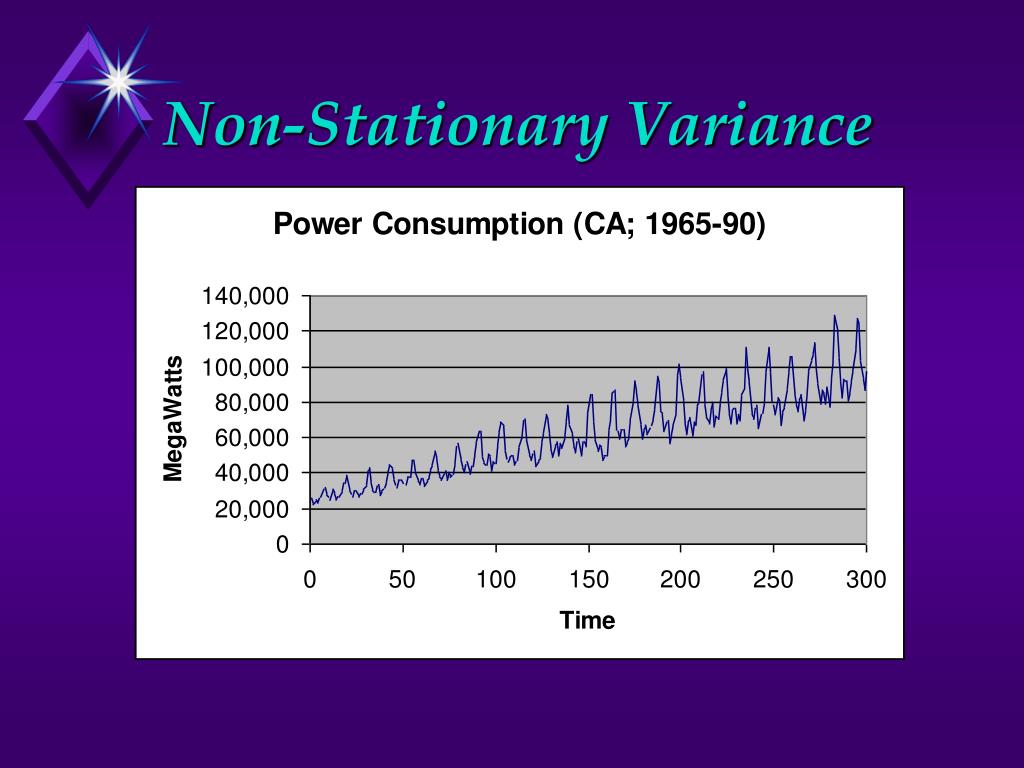 Non-Stationary Variance

Power Consumption (CA; 1965-90)

MegaWatts

140,000
120,000
100,000
80,000
60,000
40,000
20,000
0

0
50
100
150
200
250
300

Time